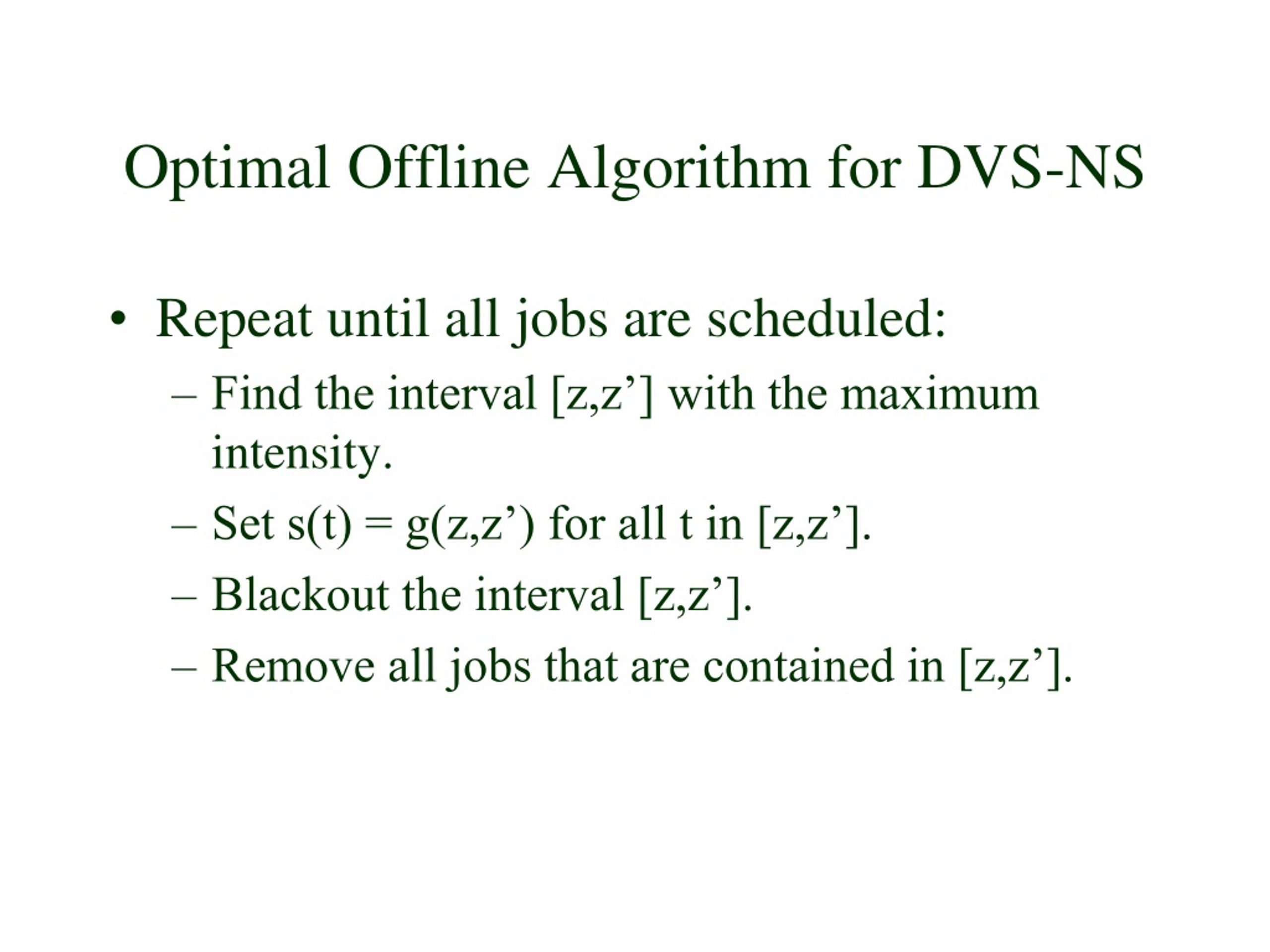 Optimal Offline Algorithm for DVS-NS

• Repeat until all jobs are scheduled:
  – Find the interval [z,z’] with the maximum intensity.
  – Set s(t) = g(z,z’) for all t in [z,z’].
  – Blackout the interval [z,z’].
  – Remove all jobs that are contained in [z,z’].